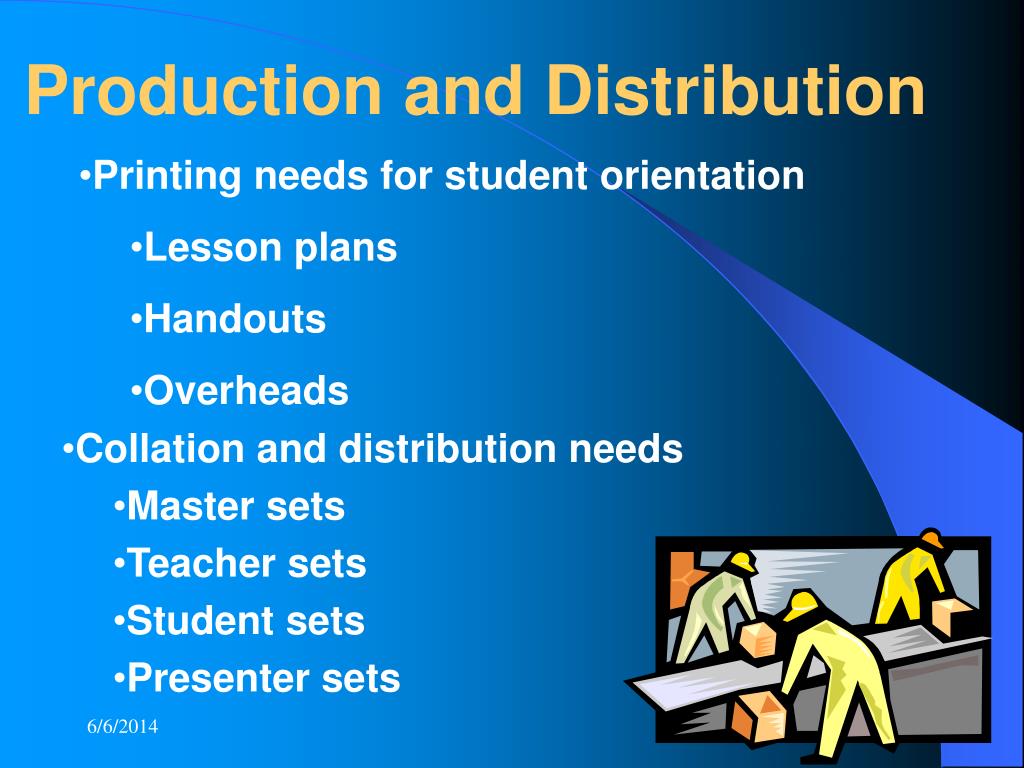 Production and Distribution

•Printing needs for student orientation

•Lesson plans

•Handouts

•Overheads

•Collation and distribution needs

•Master sets

•Teacher sets

•Student sets

•Presenter sets

6/6/2014